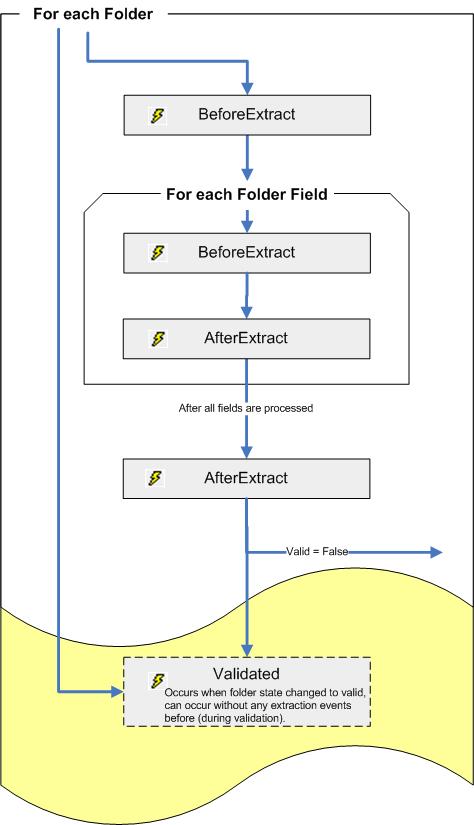 For each Folder

BeforeExtract

For each Folder Field

BeforeExtract

AfterExtract

After all fields are processed

AfterExtract

Valid = False

Validated
Occurs when folder state changed to valid, can occur without any extraction events before (during validation).